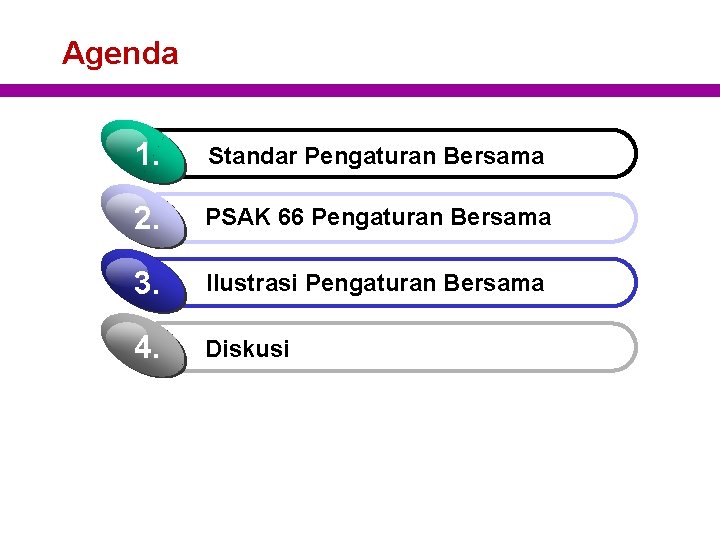 Agenda

1. Standar Pengaturan Bersama

2. PSAK 66 Pengaturan Bersama

3. Ilustrasi Pengaturan Bersama

4. Diskusi